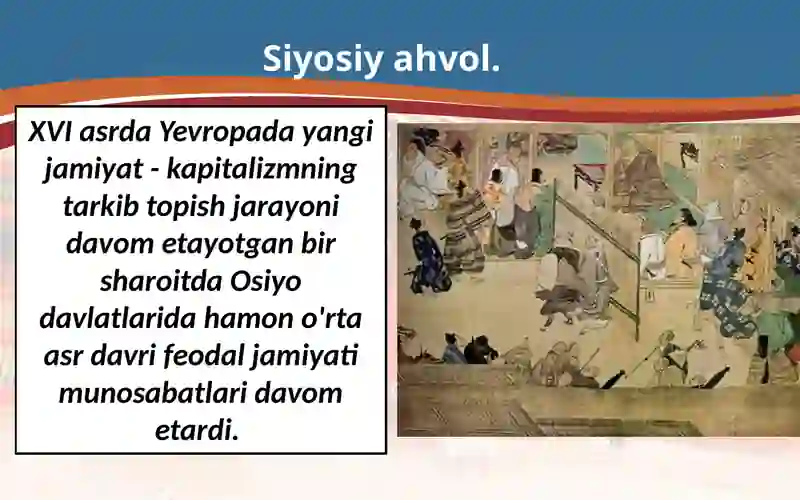 Siyosiy ahvol.

XVI asrda Yevropada yangi jamiyat - kapitalizmning tarkib topish jarayoni davom etayotgan bir sharoitda Osiyo davlatlarida hamon o'rta asr davri feodal jamiyati munosabatlari davom etardi.